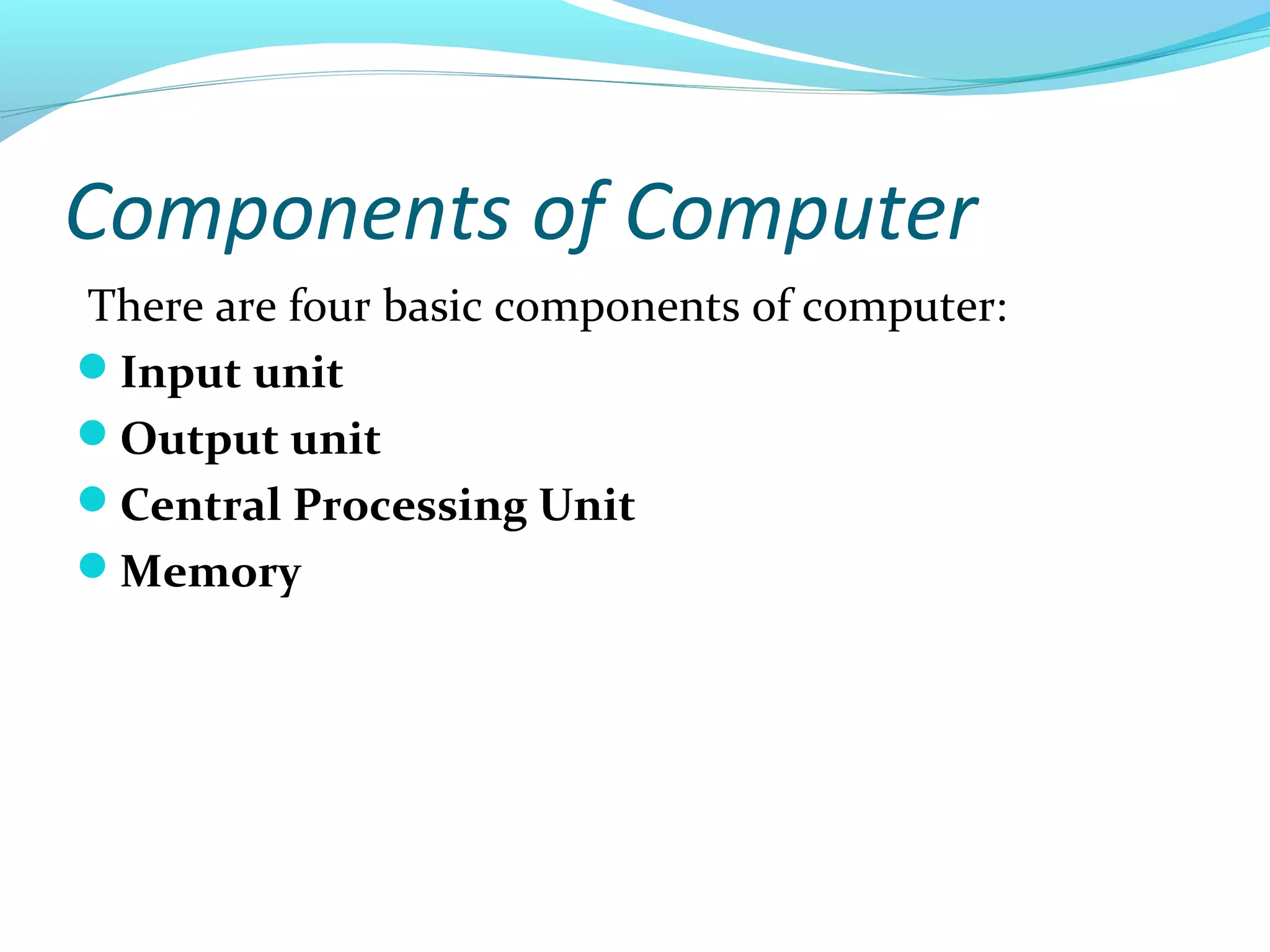 Components of Computer

There are four basic components of computer:

- Input unit
- Output unit
- Central Processing Unit
- Memory